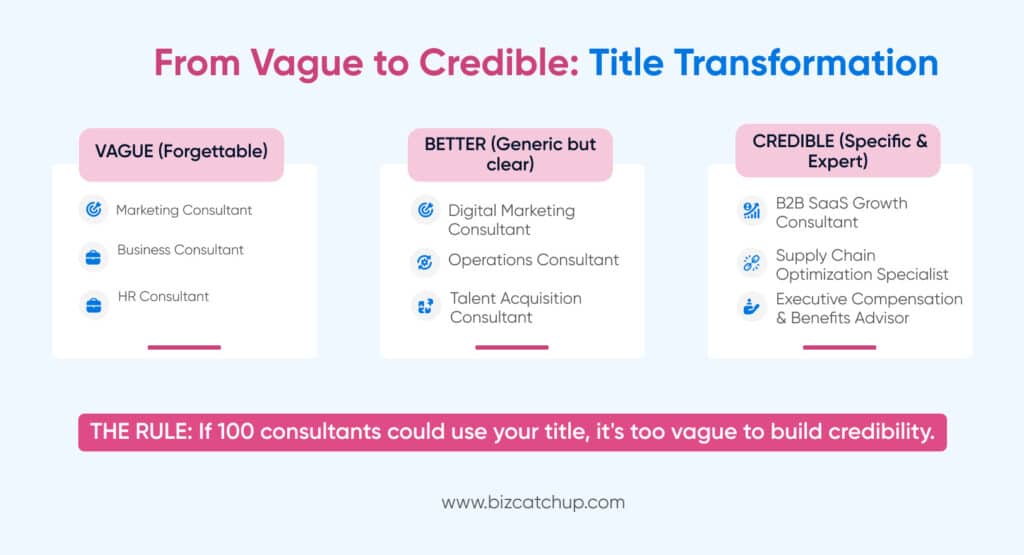 From Vague to Credible: Title Transformation

VAGUE (Forgettable)

Marketing Consultant

Business Consultant

HR Consultant

BETTER (Generic but clear)

Digital Marketing Consultant

Operations Consultant

Talent Acquisition Consultant

CREDIBLE (Specific & Expert)

B2B SaaS Growth Consultant

Supply Chain Optimization Specialist

Executive Compensation & Benefits Advisor

THE RULE: If 100 consultants could use your title, it's too vague to build credibility.

www.bizcatchup.com